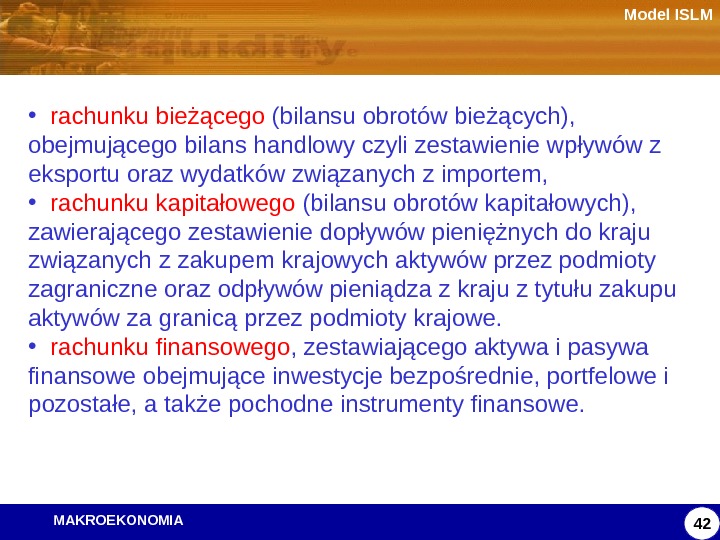 Model ISLM

• rachunku bieżącego (bilansu obrotów bieżących), obejmującego bilans handlowy czyli zestawienie wpływów z eksportu oraz wydatków związanych z importem,
• rachunku kapitałowego (bilansu obrotów kapitałowych), zawierającego zestawienie dopływów pieniężnych do kraju związanych z zakupem krajowych aktywów przez podmioty zagraniczne oraz odpływów pieniądza z kraju z tytułu zakupu aktywów za granicą przez podmioty krajowe.
• rachunku finansowego, zestawiającego aktywa i pasywa finansowe obejmujące inwestycje bezpośrednie, portfelowe i pozostałe, a także pochodne instrumenty finansowe.

MAKROEKONOMIA

42